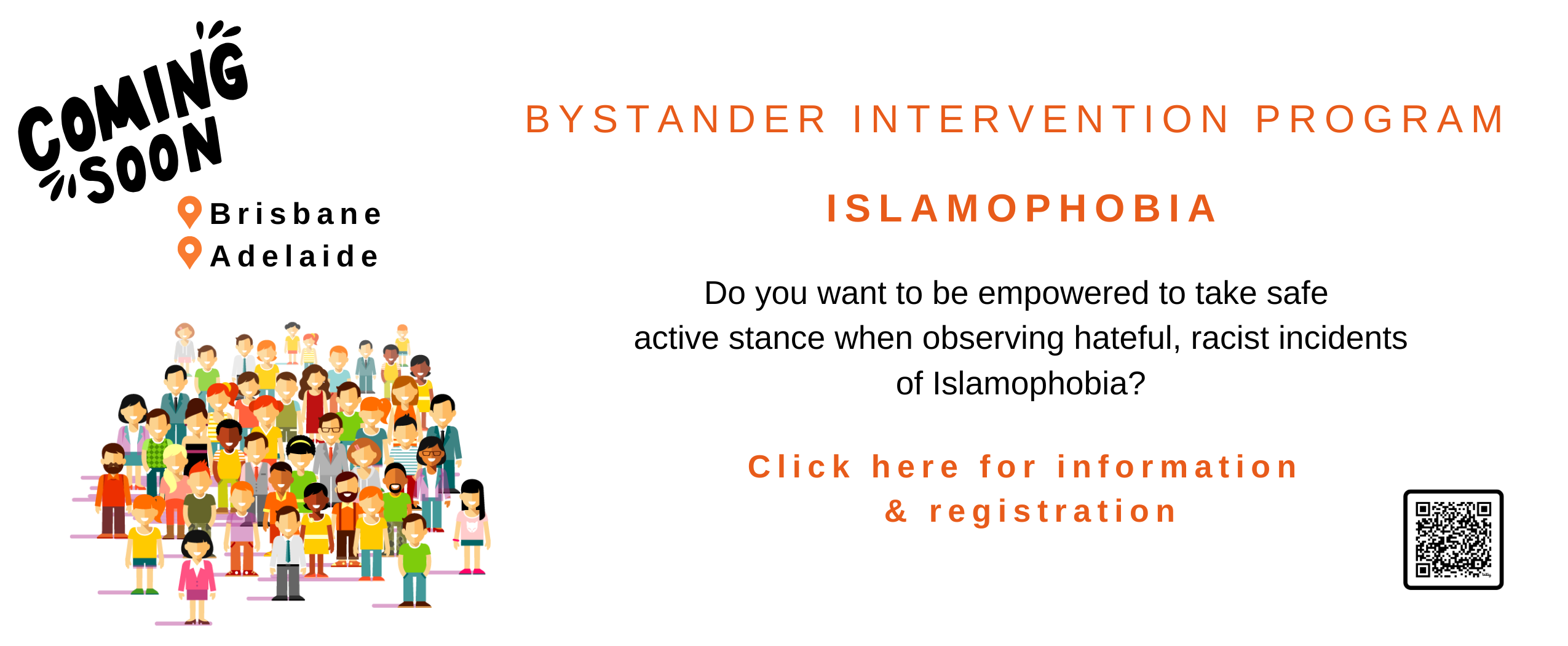 COMING SOON

Brisbane
Adelaide

BYSTANDER INTERVENTION PROGRAM

ISLAMOPHOBIA

Do you want to be empowered to take safe active stance when observing hateful, racist incidents of Islamophobia?

Click here for information & registration